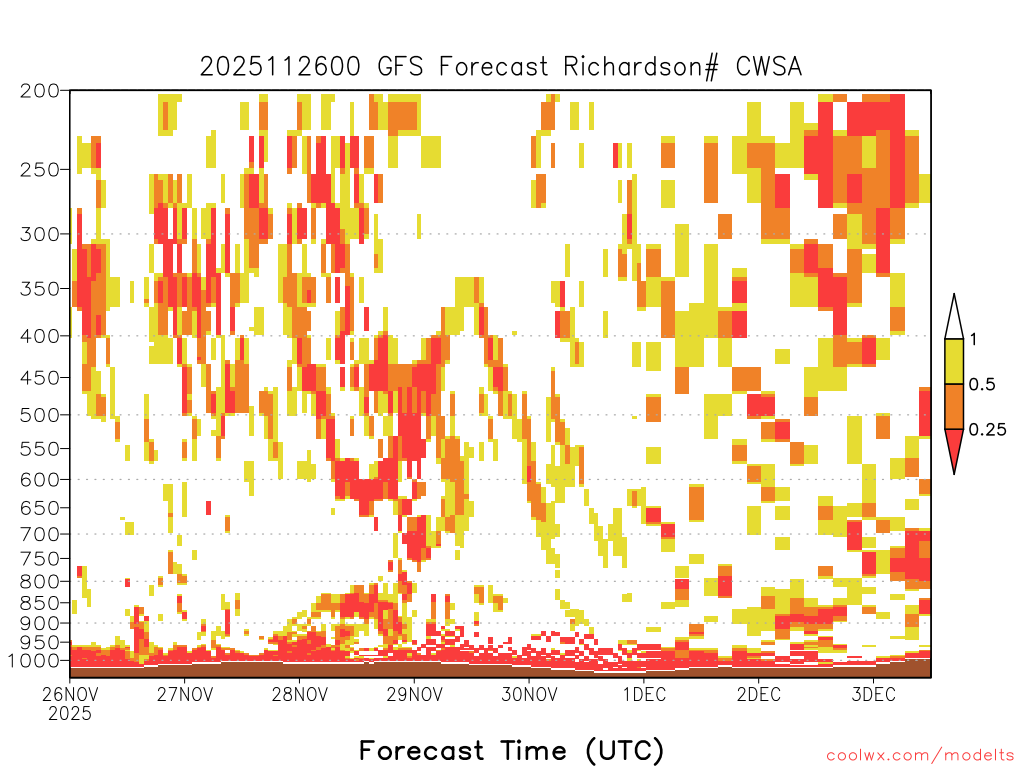 2025112600 GFS Forecast Richardson# CWSA

200
250
300
350
400
450
500
550
600
650
700
750
800
850
900
950
1000

1
0.5
0.25

26NOV
2025
27NOV
28NOV
29NOV
30NOV
1DEC
2DEC
3DEC

Forecast Time (UTC)

coolwx.com/modelts